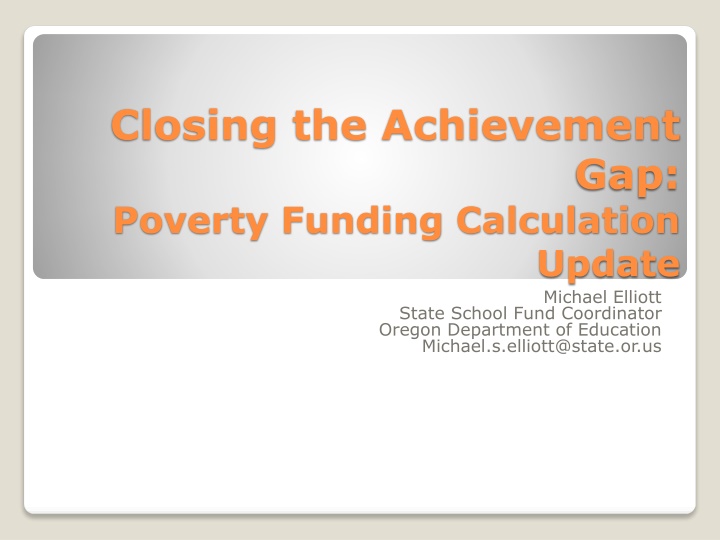 Closing the Achievement Gap:
Poverty Funding Calculation Update

Michael Elliott
State School Fund Coordinator
Oregon Department of Education
Michael.s.elliott@state.or.us